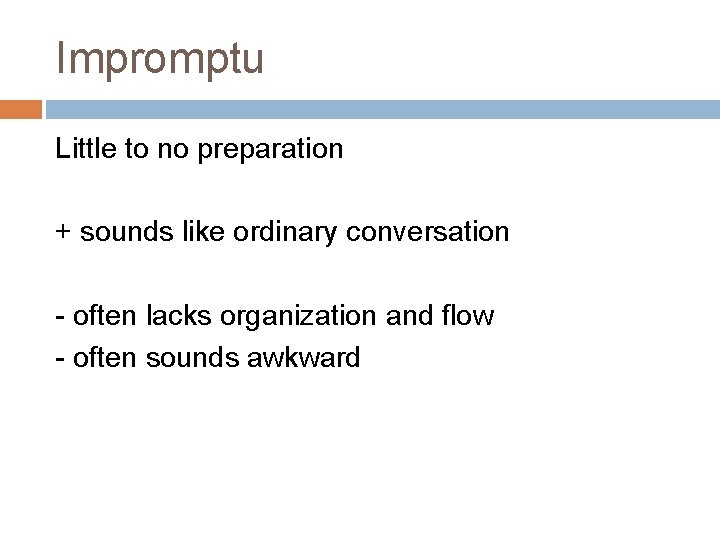 Impromptu

Little to no preparation

+ sounds like ordinary conversation

- often lacks organization and flow
- often sounds awkward